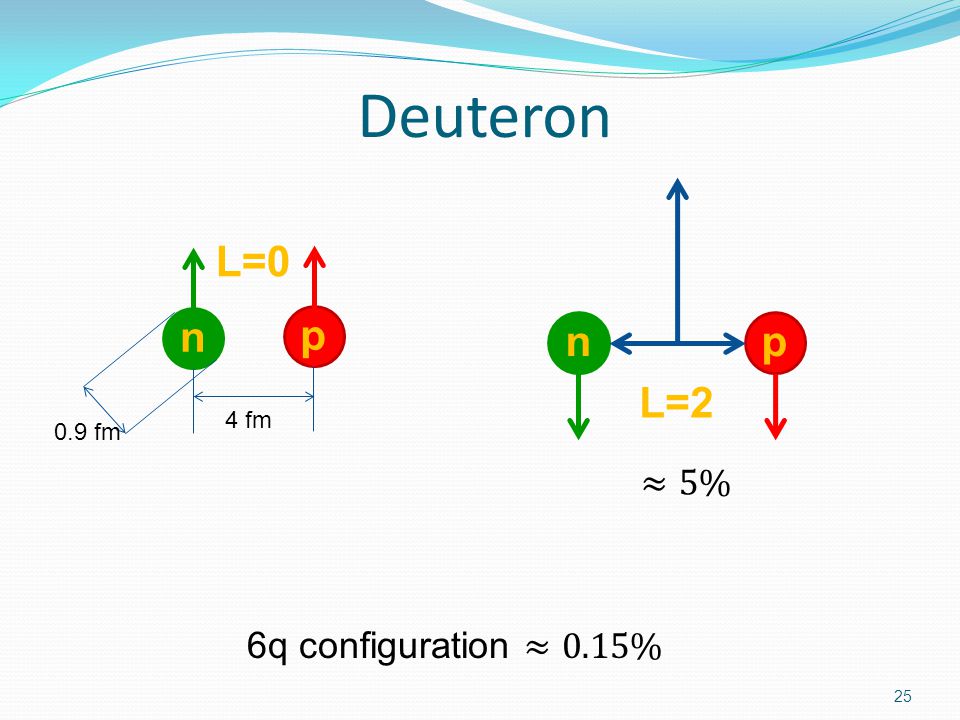 Deuteron

L=0

n

p

0.9 fm

4 fm

n

p

L=2

$\approx 5\%$

6q configuration $\approx 0.15\%$

25